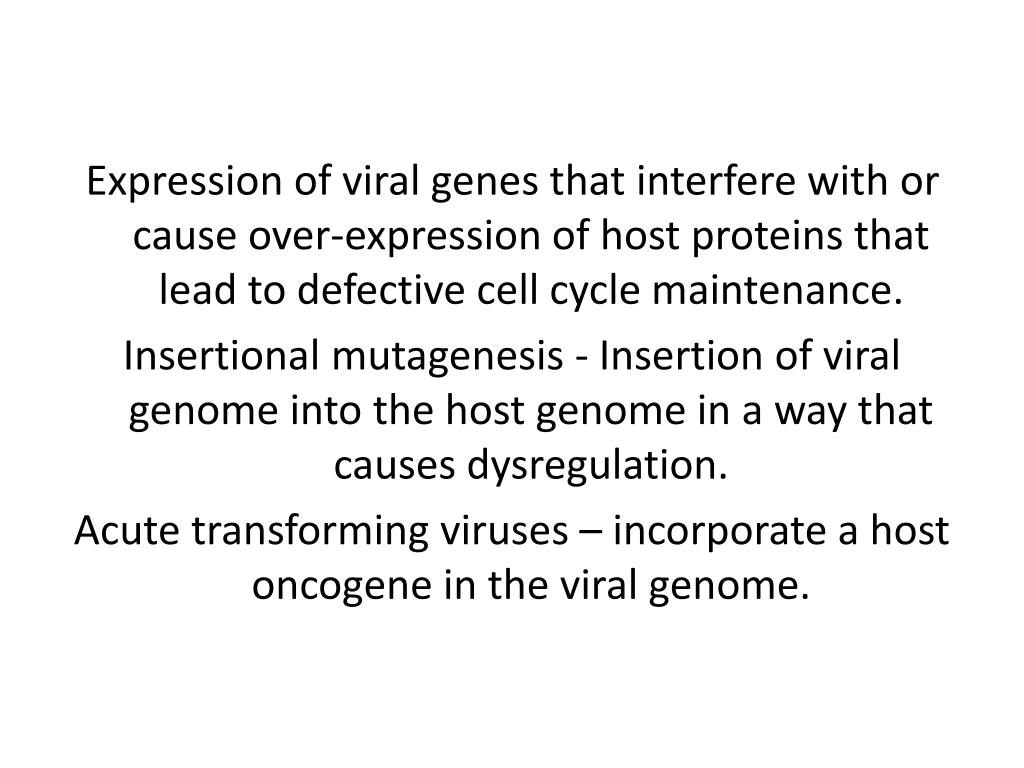 Expression of viral genes that interfere with or cause over-expression of host proteins that lead to defective cell cycle maintenance.

Insertional mutagenesis - Insertion of viral genome into the host genome in a way that causes dysregulation.

Acute transforming viruses – incorporate a host oncogene in the viral genome.